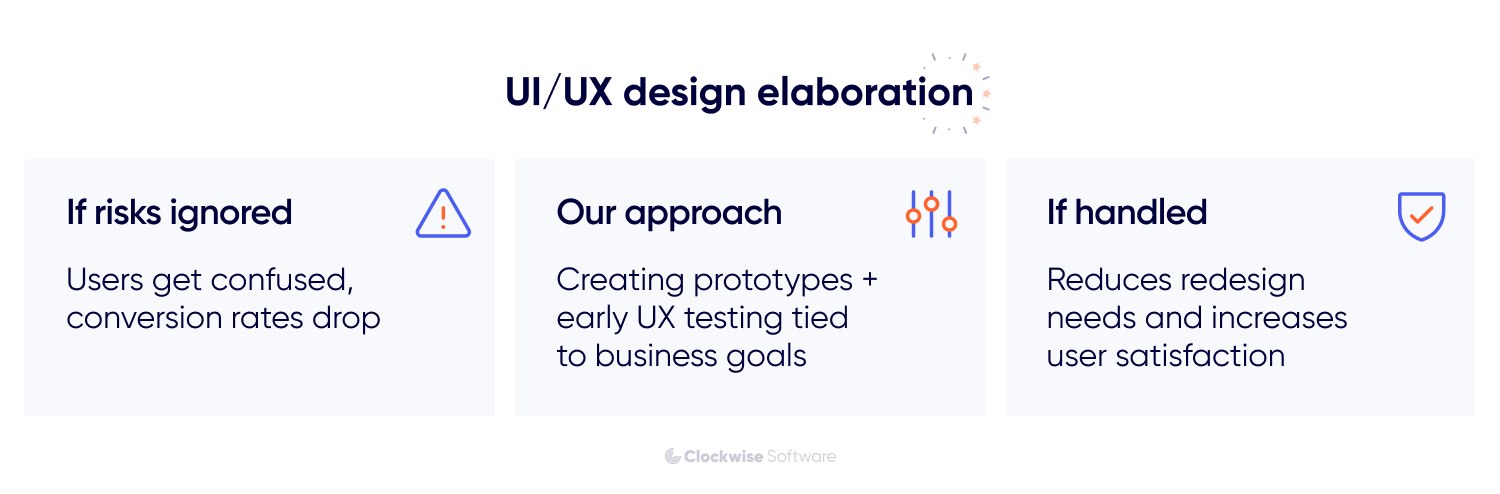 UI/UX design elaboration

If risks ignored

Users get confused, conversion rates drop

Our approach

Creating prototypes + early UX testing tied to business goals

If handled

Reduces redesign needs and increases user satisfaction

Clockwise Software